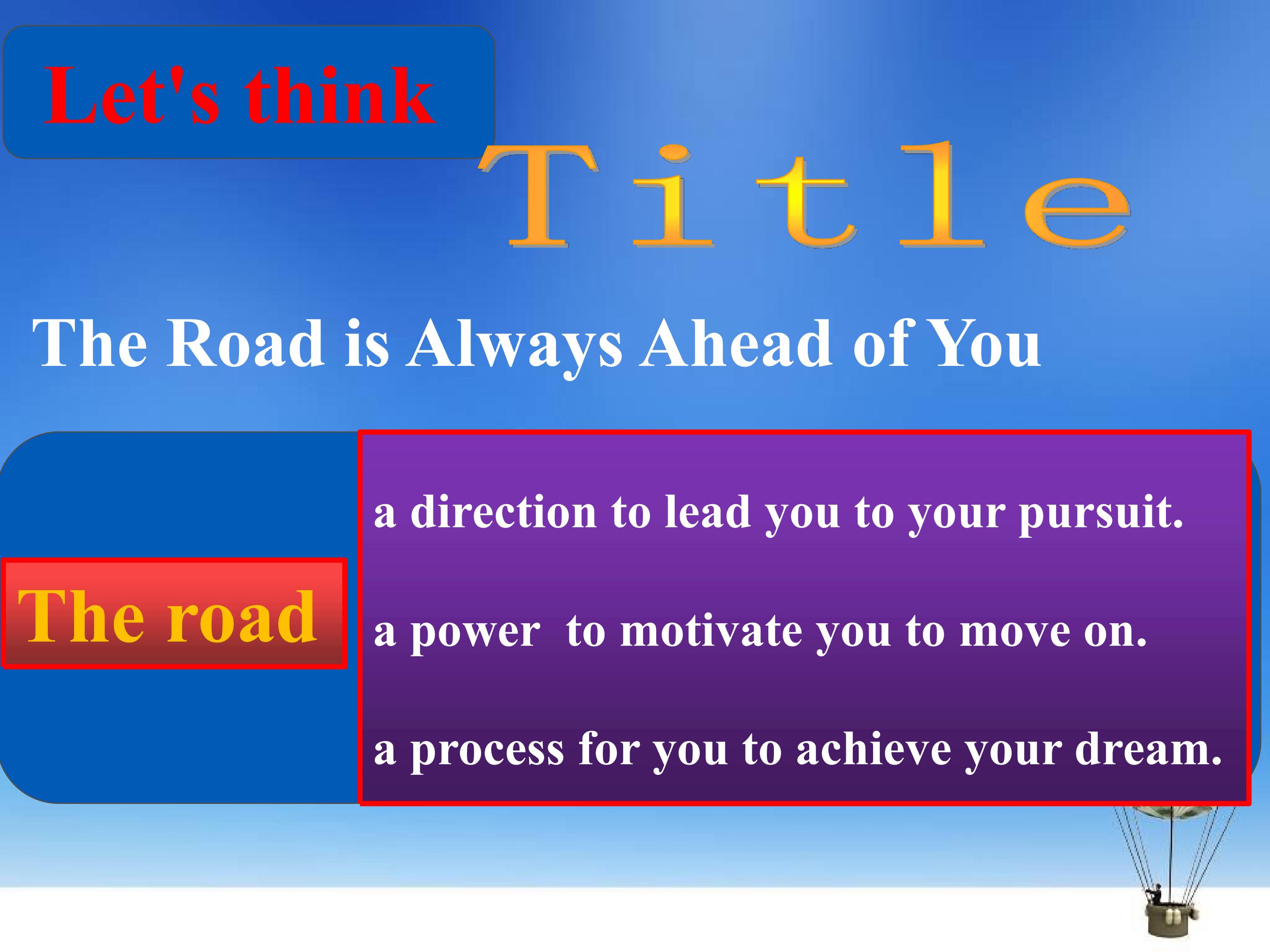 Let's think

Title

The Road is Always Ahead of You

The road

a direction to lead you to your pursuit.

a power  to motivate you to move on.

a process for you to achieve your dream.